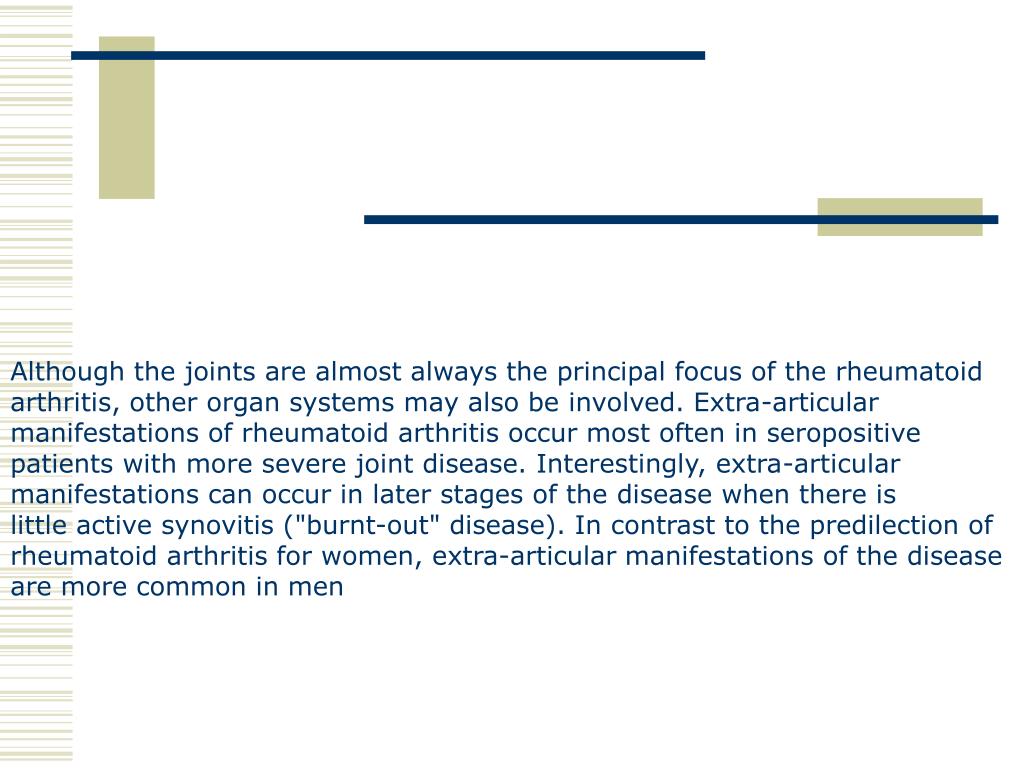 Although the joints are almost always the principal focus of the rheumatoid arthritis, other organ systems may also be involved. Extra-articular manifestations of rheumatoid arthritis occur most often in seropositive patients with more severe joint disease. Interestingly, extra-articular manifestations can occur in later stages of the disease when there is little active synovitis ("burnt-out" disease). In contrast to the predilection of rheumatoid arthritis for women, extra-articular manifestations of the disease are more common in men